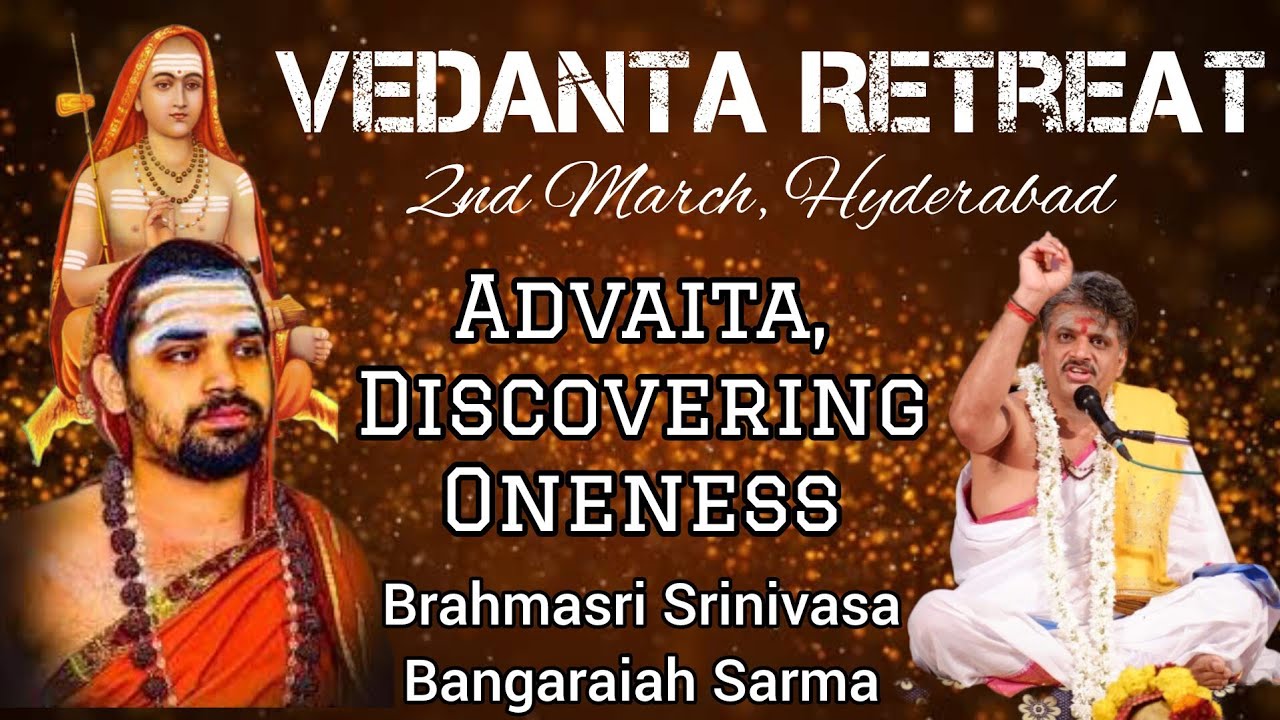 VEDANTA RETREAT

2nd March, Hyderabad

ADVAITA, DISCOVERING ONENESS

Brahmasri Srinivasa Bangaraiah Sarma